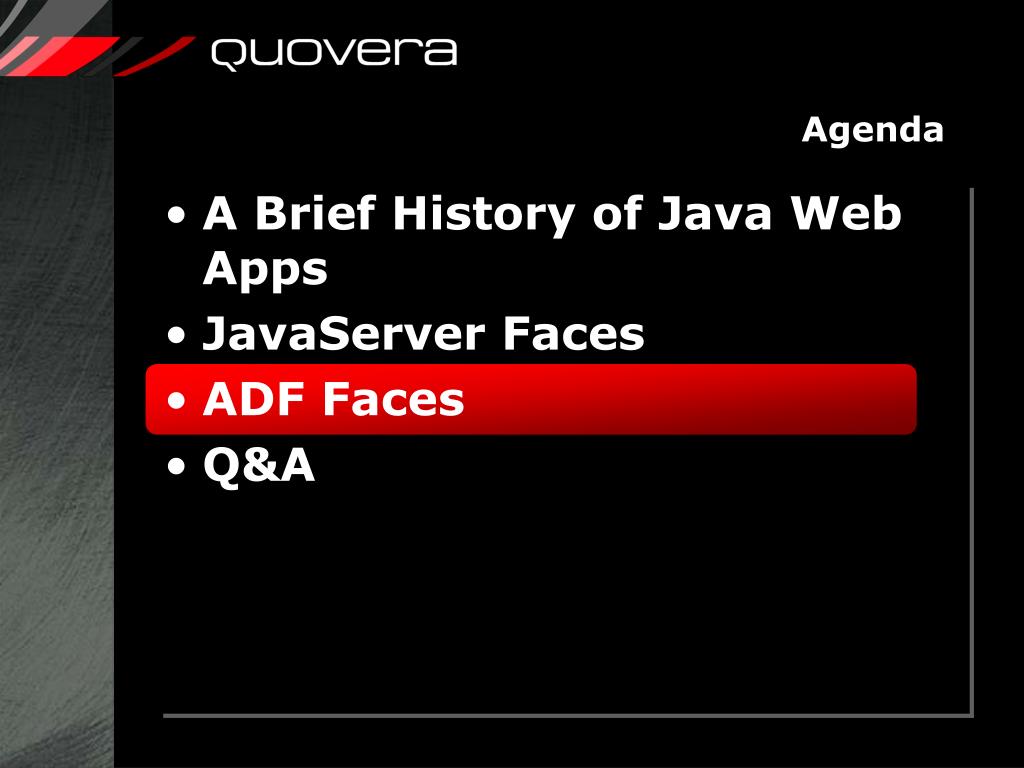 quovera

Agenda

• A Brief History of Java Web Apps
• JavaServer Faces
• ADF Faces
• Q&A